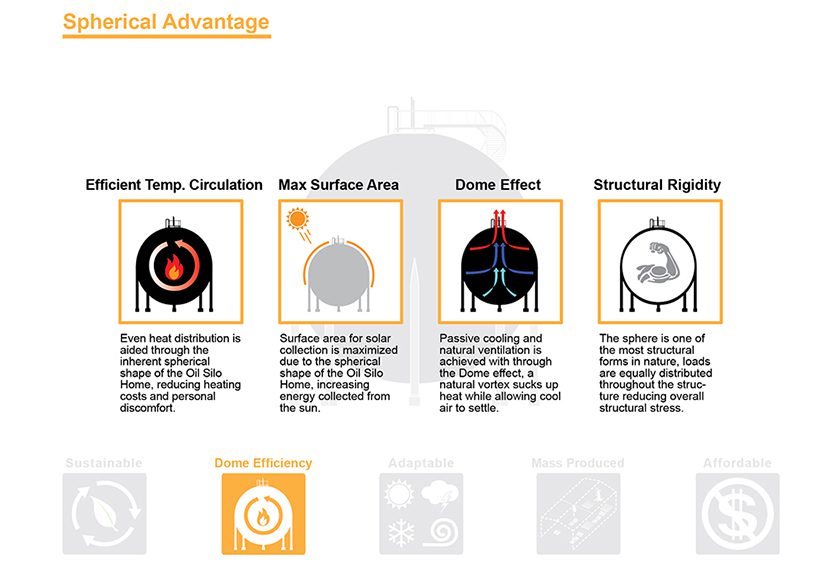 Spherical Advantage

Efficient Temp. Circulation

Even heat distribution is aided through the inherent spherical shape of the Oil Silo Home, reducing heating costs and personal discomfort.

Max Surface Area

Surface area for solar collection is maximized due to the spherical shape of the Oil Silo Home, increasing energy collected from the sun.

Dome Effect

Passive cooling and natural ventilation is achieved with through the Dome effect, a natural vortex sucks up heat while allowing cool air to settle.

Structural Rigidity

The sphere is one of the most structural forms in nature, loads are equally distributed throughout the structure reducing overall structural stress.

Sustainable

Dome Efficiency

Adaptable

Mass Produced

Affordable